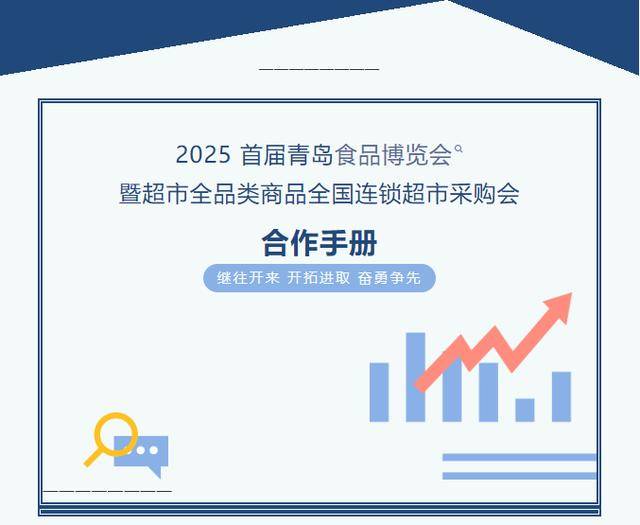 2025 首届青岛食品博览会
暨超市全品类商品全国连锁超市采购会

合作手册

继往开来 开拓进取 奋勇争先